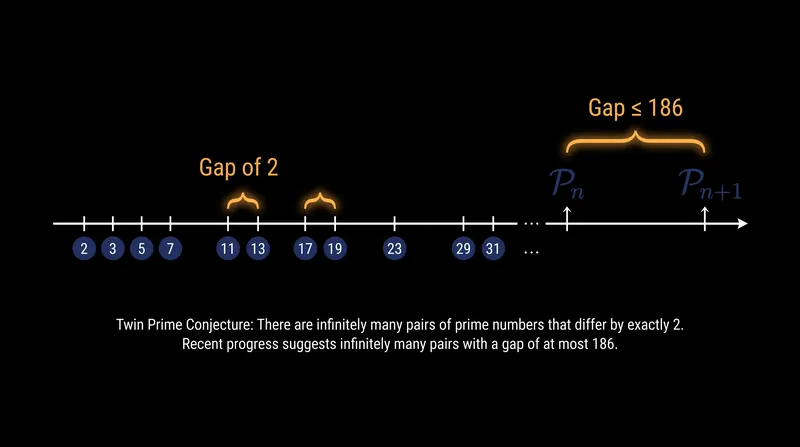 Gap ≤ 186

Gap of 2

$\mathcal{P}_n$ $\mathcal{P}_{n+1}$

...

2 3 5 7 11 13 17 19 23 29 31 ...

Twin Prime Conjecture: There are infinitely many pairs of prime numbers that differ by exactly 2. Recent progress suggests infinitely many pairs with a gap of at most 186.